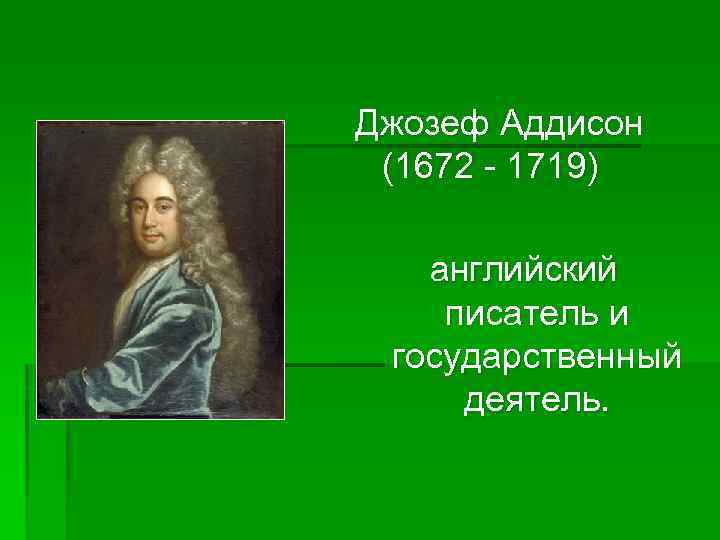 Джозеф Аддисон
(1672 - 1719)

английский писатель и государственный деятель.